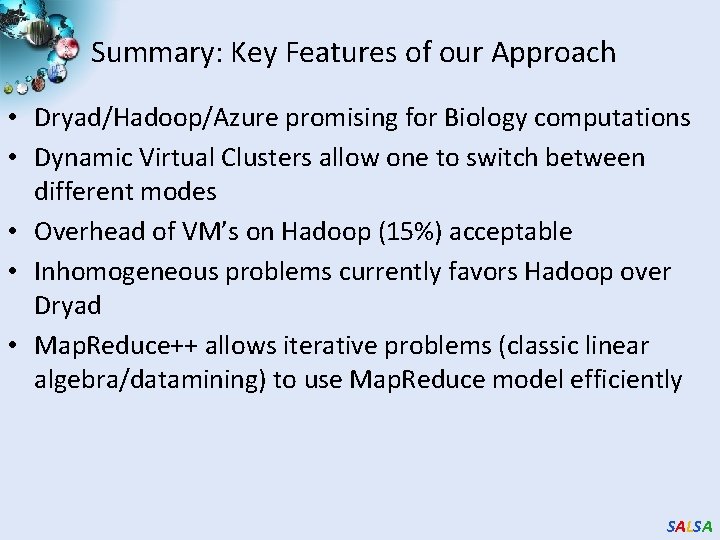 Summary: Key Features of our Approach

• Dryad/Hadoop/Azure promising for Biology computations
• Dynamic Virtual Clusters allow one to switch between different modes
• Overhead of VM's on Hadoop (15%) acceptable
• Inhomogeneous problems currently favors Hadoop over Dryad
• MapReduce++ allows iterative problems (classic linear algebra/datamining) to use MapReduce model efficiently

SALSA